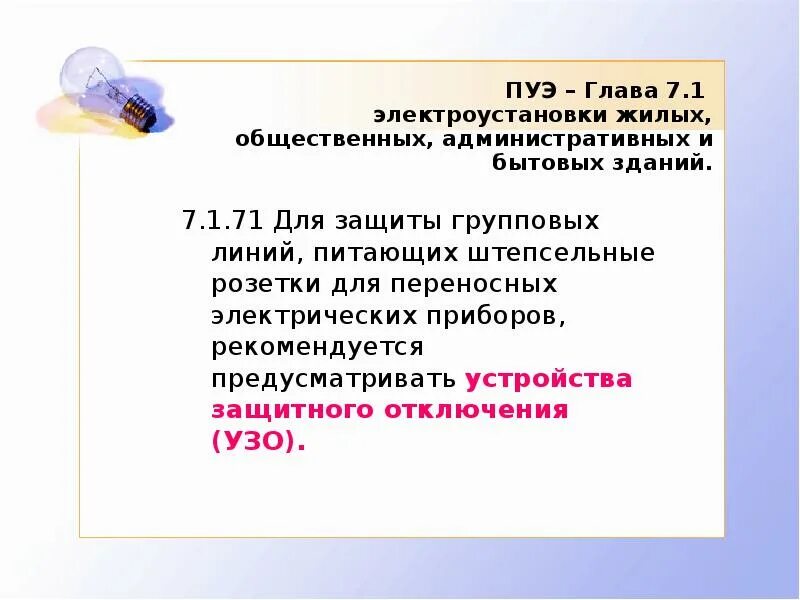 ПУЭ – Глава 7.1
электроустановки жилых, общественных, административных и бытовых зданий.

7.1.71 Для защиты групповых линий, питающих штепсельные розетки для переносных электрических приборов, рекомендуется предусматривать устройства защитного отключения (УЗО).